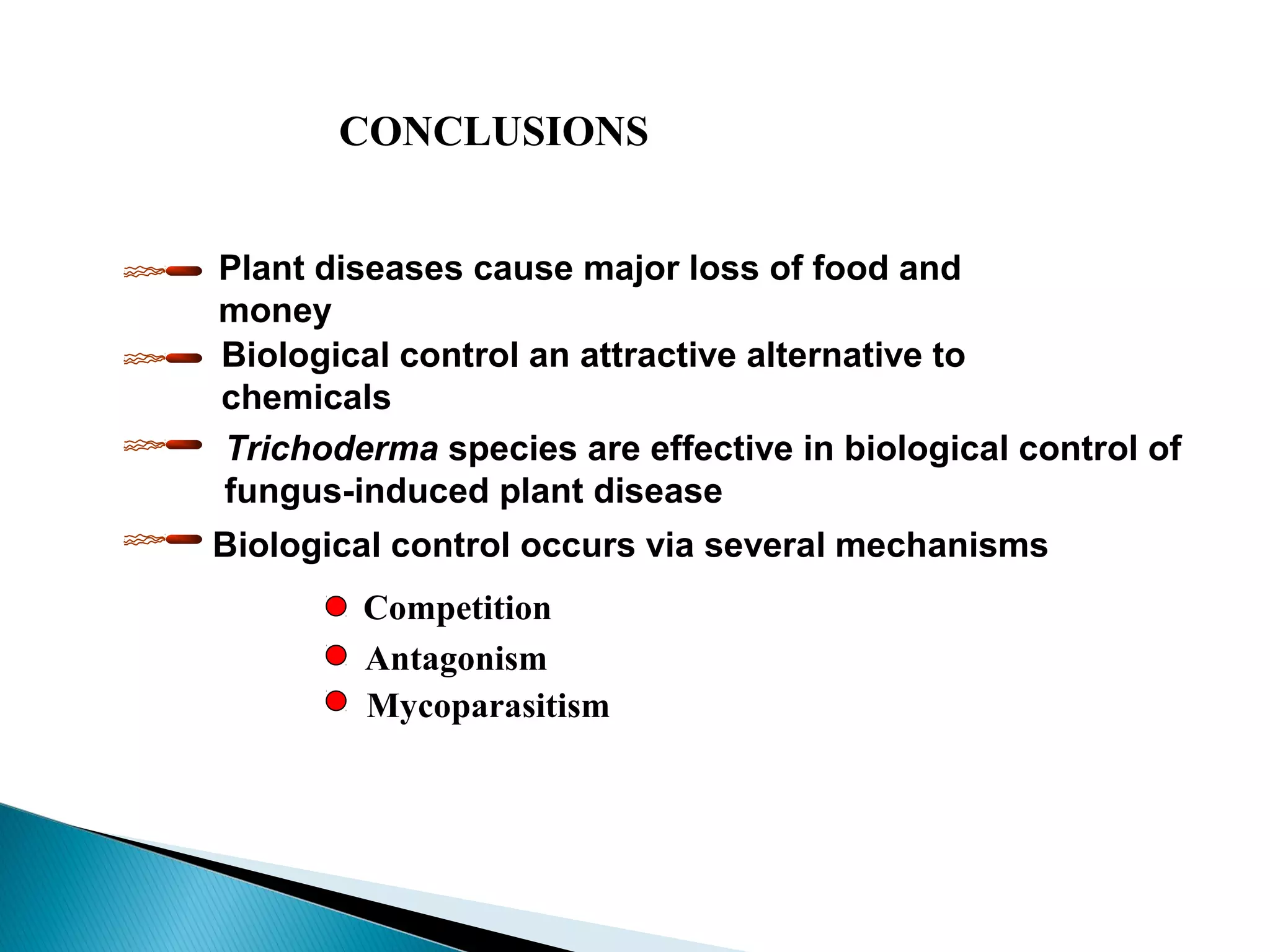 CONCLUSIONS

Plant diseases cause major loss of food and money

Biological control an attractive alternative to chemicals

Trichoderma species are effective in biological control of fungus-induced plant disease

Biological control occurs via several mechanisms

Competition

Antagonism

Mycoparasitism